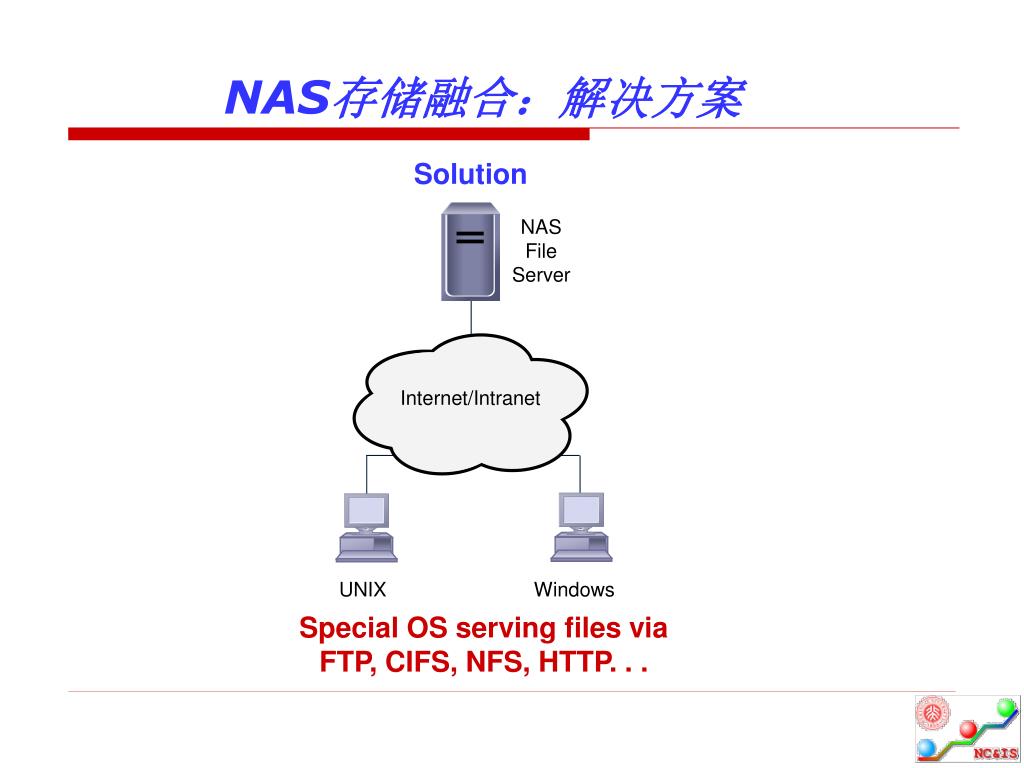 NAS存储融合：解决方案

Solution

NAS File Server

Internet/Intranet

UNIX

Windows

Special OS serving files via FTP, CIFS, NFS, HTTP. . .

NC&IS